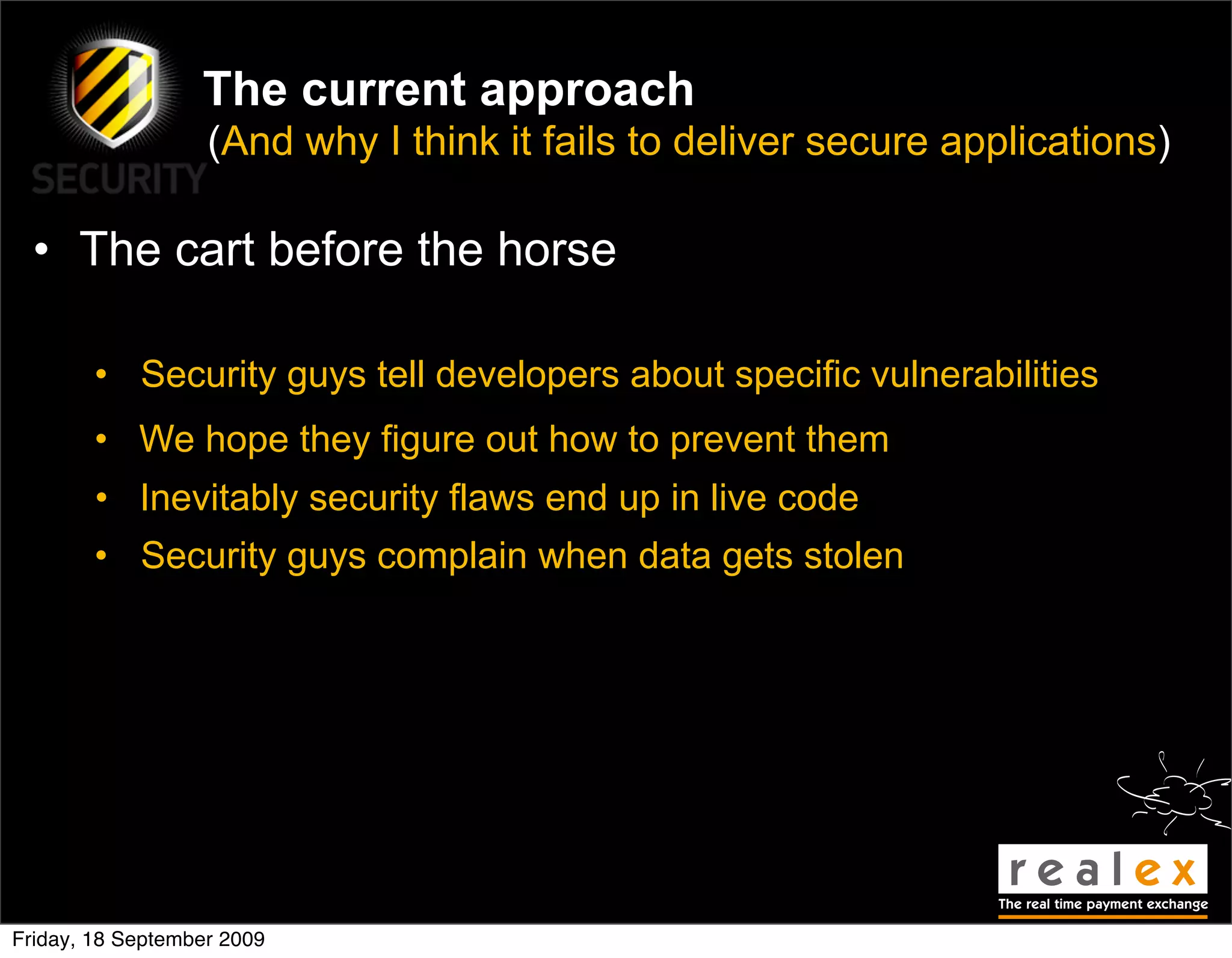 SECURITY

The current approach
(And why I think it fails to deliver secure applications)

• The cart before the horse

• Security guys tell developers about specific vulnerabilities
• We hope they figure out how to prevent them
• Inevitably security flaws end up in live code
• Security guys complain when data gets stolen

realex
The real time payment exchange

Friday, 18 September 2009